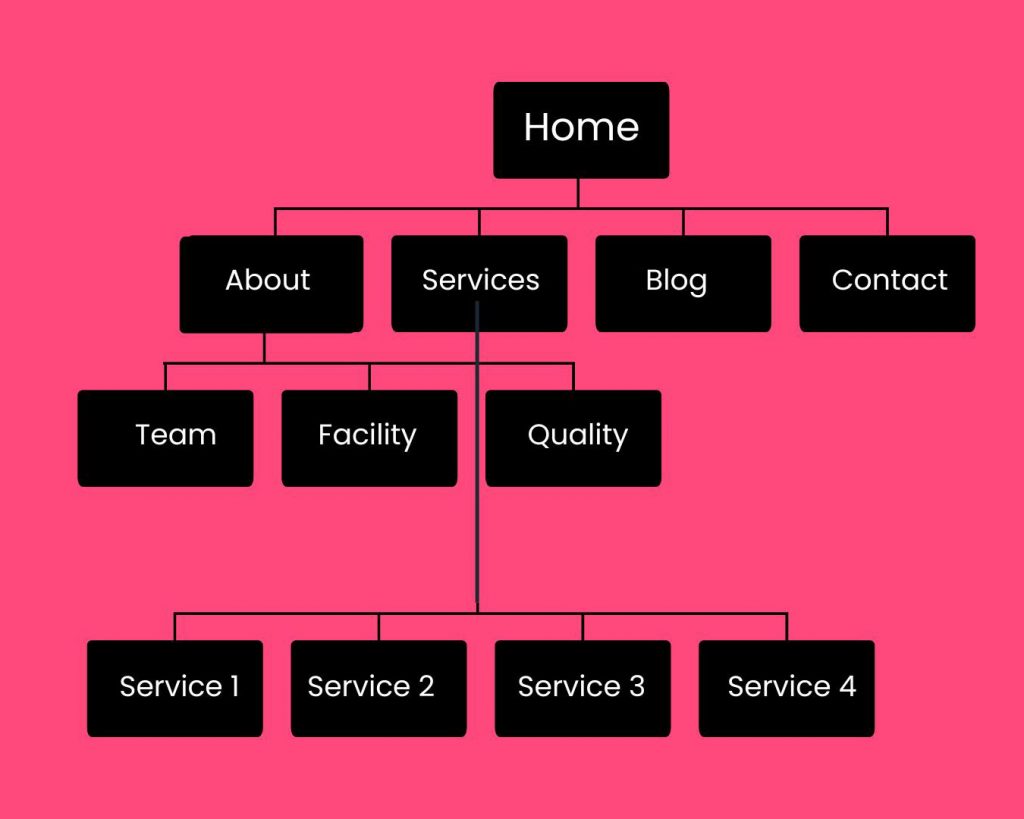 Home

About

Services

Blog

Contact

Team

Facility

Quality

Service 1

Service 2

Service 3

Service 4